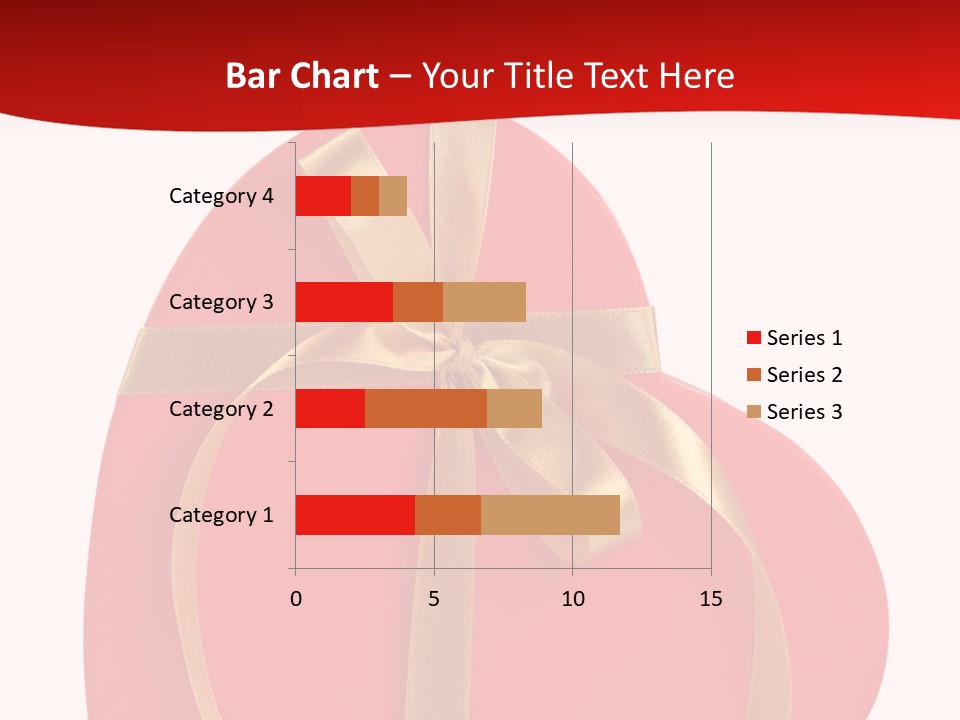 Bar Chart – Your Title Text Here

Category 4
Category 3
Category 2
Category 1

0
5
10
15

Series 1
Series 2
Series 3